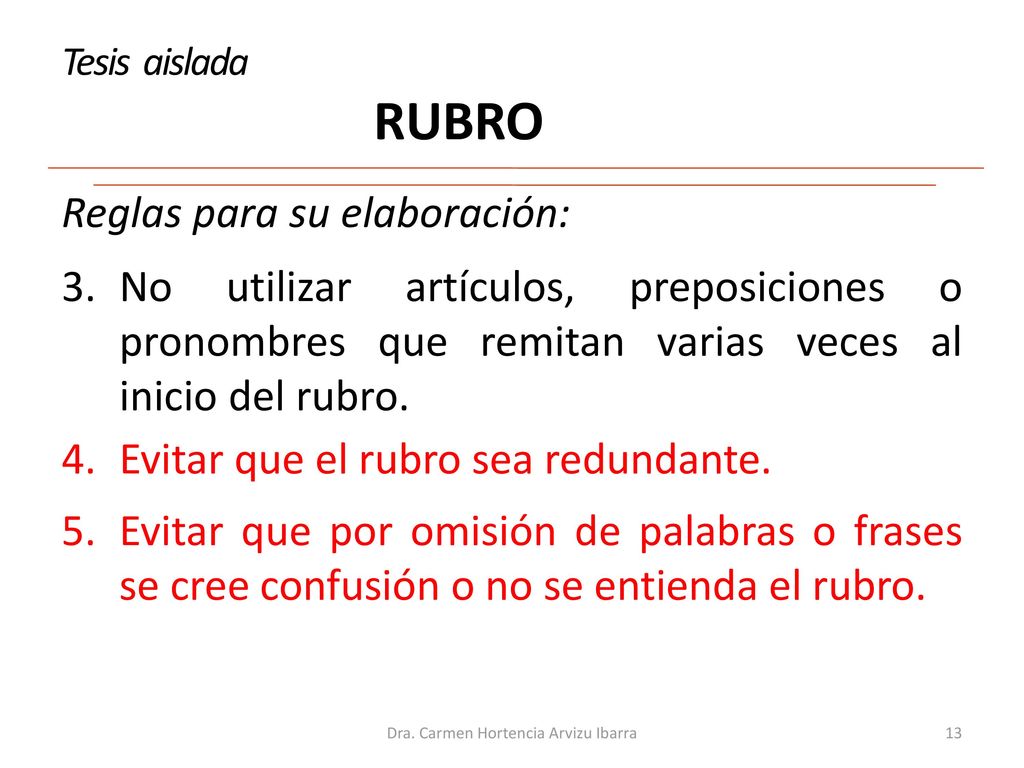 Tesis aislada

RUBRO

Reglas para su elaboración:

3. No utilizar artículos, preposiciones o pronombres que remitan varias veces al inicio del rubro.

4. Evitar que el rubro sea redundante.

5. Evitar que por omisión de palabras o frases se cree confusión o no se entienda el rubro.

Dra. Carmen Hortencia Arvizu Ibarra

13